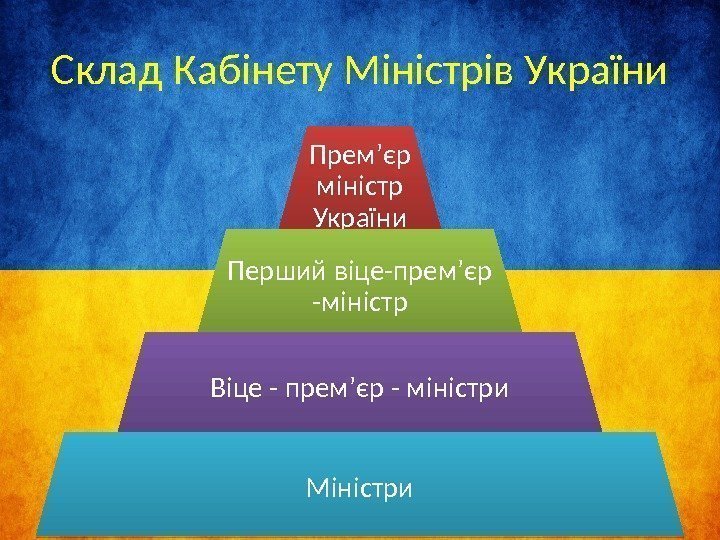 Склад Кабінету Міністрів України

Прем’єр міністр України

Перший віце-прем’єр -міністр

Віце - прем’єр - міністри

Міністри